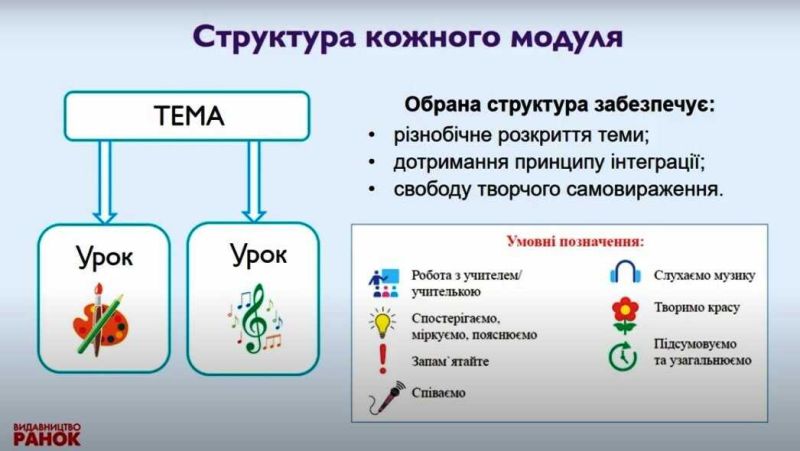 Структура кожного модуля

ТЕМА

Урок

Урок

Обрана структура забезпечує:
• різнобічне розкриття теми;
• дотримання принципу інтеграції;
• свободу творчого самовираження.

Умовні позначення:

Робота з учителем/ учителькою

Спостерігаємо, міркуємо, пояснюємо

Запам`ятайте

Співаємо

Слухаємо музику

Творимо красу

Підсумовуємо та узагальнюємо

ВИДАВНИЦТВО РАНОК